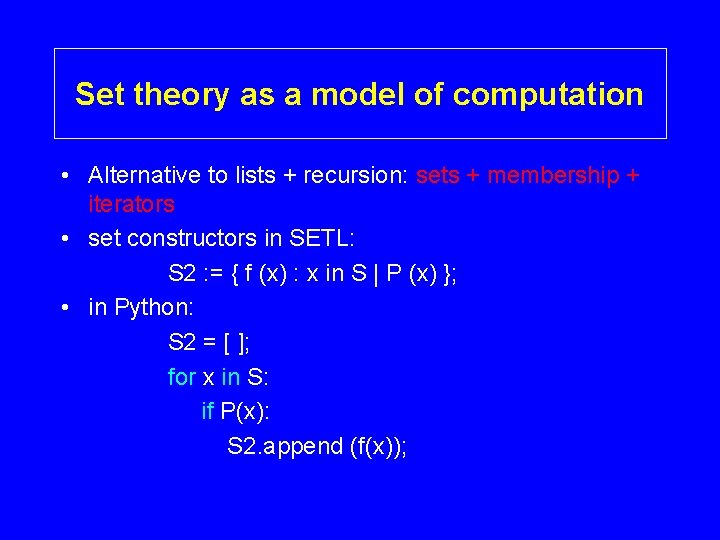 Set theory as a model of computation

• Alternative to lists + recursion: sets + membership + iterators
• set constructors in SETL:
S2 := { f (x) : x in S | P (x) };
• in Python:
S2 = [ ];
for x in S:
if P(x):
S2.append (f(x));